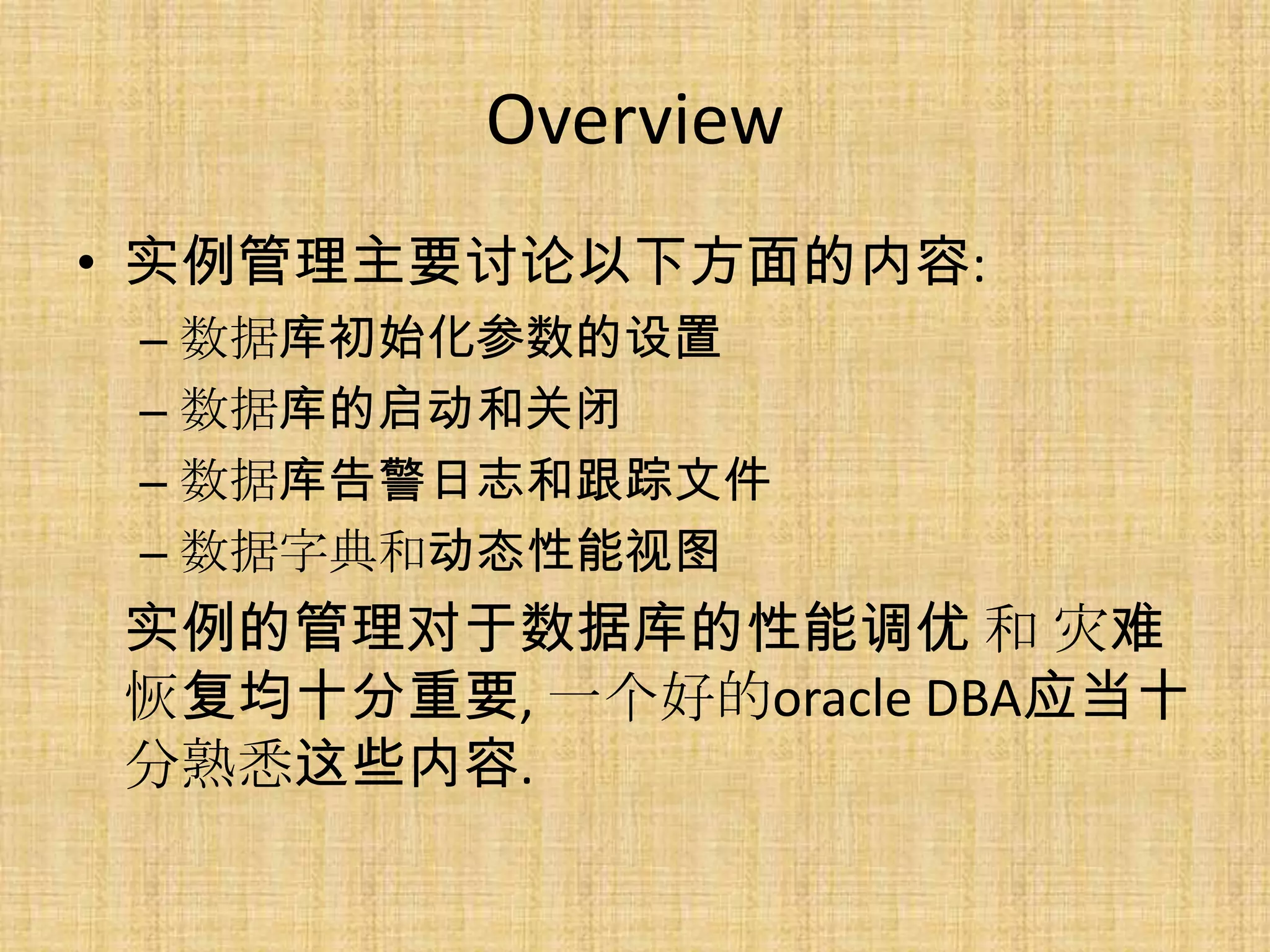 Overview

• 实例管理主要讨论以下方面的内容:
– 数据库初始化参数的设置
– 数据库的启动和关闭
– 数据库告警日志和跟踪文件
– 数据字典和动态性能视图

实例的管理对于数据库的性能调优 和 灾难恢复均十分重要, 一个好的oracle DBA应当十分熟悉这些内容.